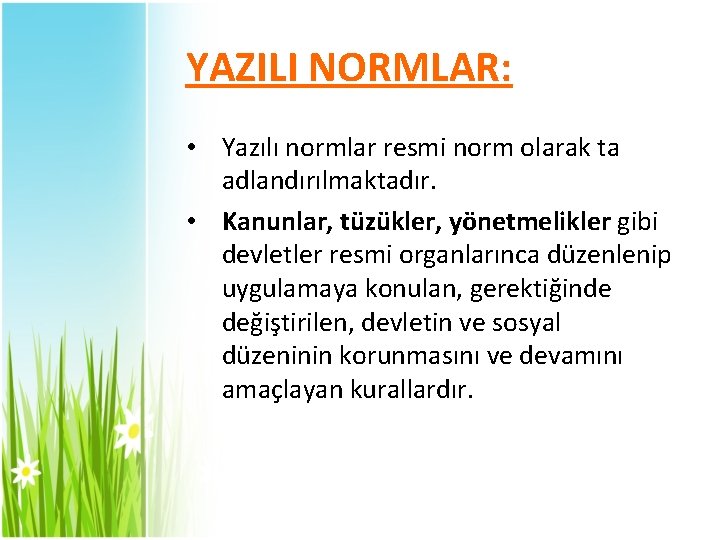 YAZILI NORMLAR:

• Yazılı normlar resmi norm olarak ta adlandırılmaktadır.

• Kanunlar, tüzükler, yönetmelikler gibi devletler resmi organlarınca düzenlenip uygulamaya konulan, gerektiğinde değiştirilen, devletin ve sosyal düzeninin korunmasını ve devamını amaçlayan kurallardır.